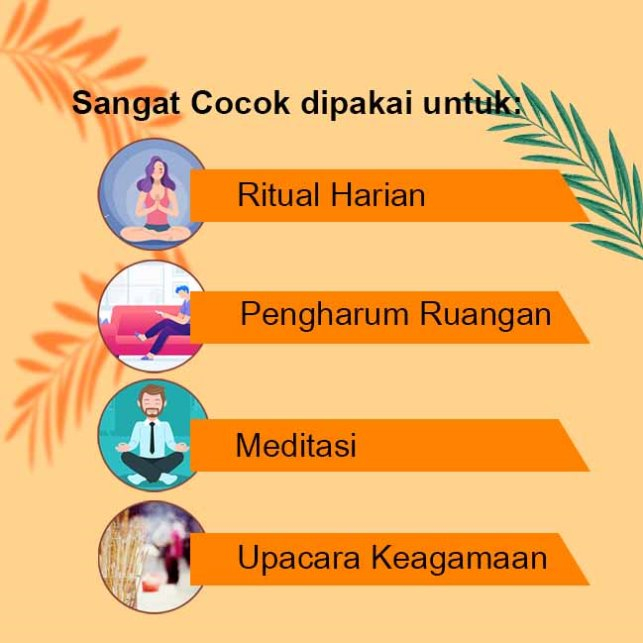 Sangat Cocok dipakai untuk:

Ritual Harian

Pengharum Ruangan

Meditasi

Upacara Keagamaan